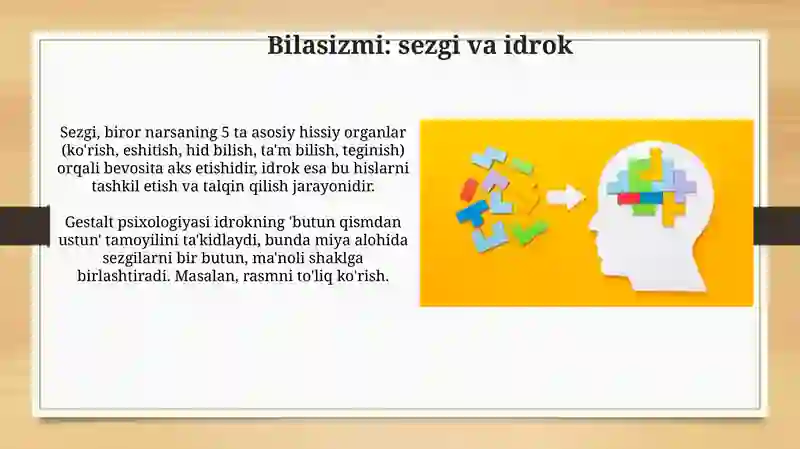 Bilasizmi: sezgi va idrok

Sezgi, biror narsaning 5 ta asosiy hissiy organlar (ko'rish, eshitish, hid bilish, ta'm bilish, teginish) orqali bevosita aks etishidir, idrok esa bu hislarni tashkil etish va talqin qilish jarayonidir.

Gestalt psixologiyasi idrokning 'butun qismdan ustun' tamoyilini ta'kidlaydi, bunda miya alohida sezgilarni bir butun, ma'noli shaklga birlashtiradi. Masalan, rasmni to'liq ko'rish.